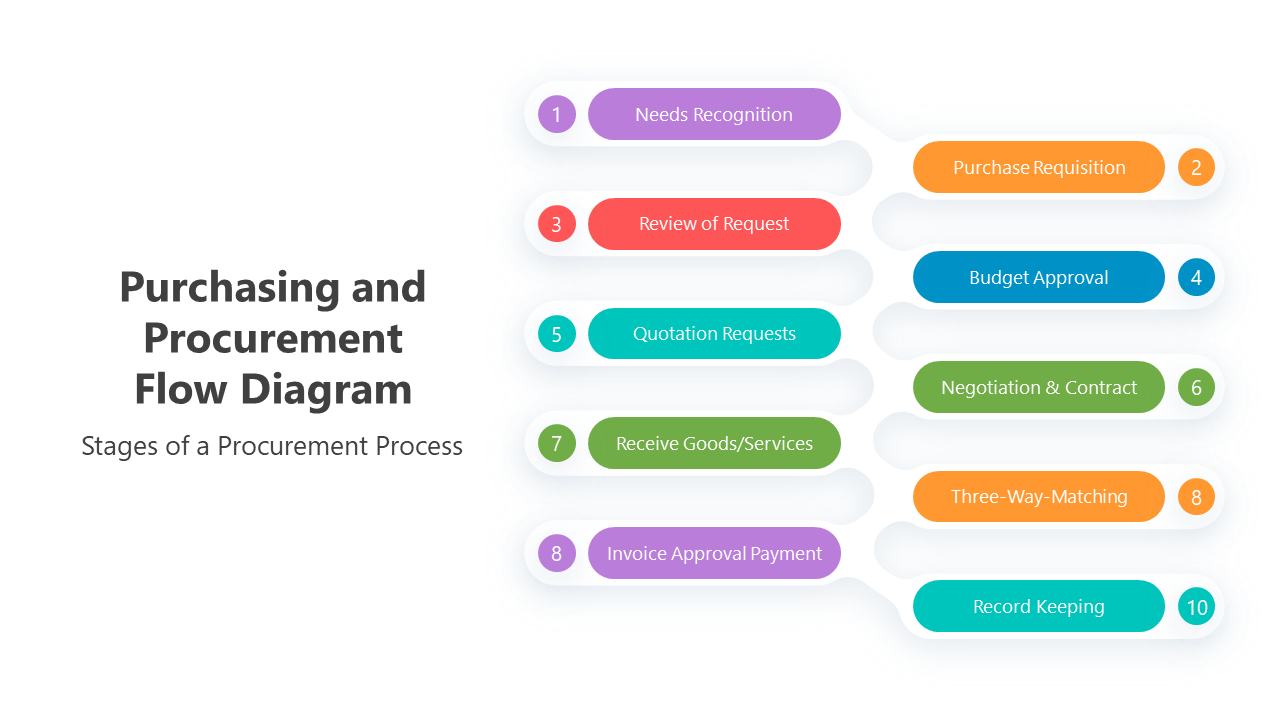 Purchasing and Procurement Flow Diagram

Stages of a Procurement Process

1 Needs Recognition

Purchase Requisition 2

3 Review of Request

Budget Approval 4

5 Quotation Requests

Negotiation & Contract 6

7 Receive Goods/Services

Three-Way-Matching 8

8 Invoice Approval Payment

Record Keeping 10